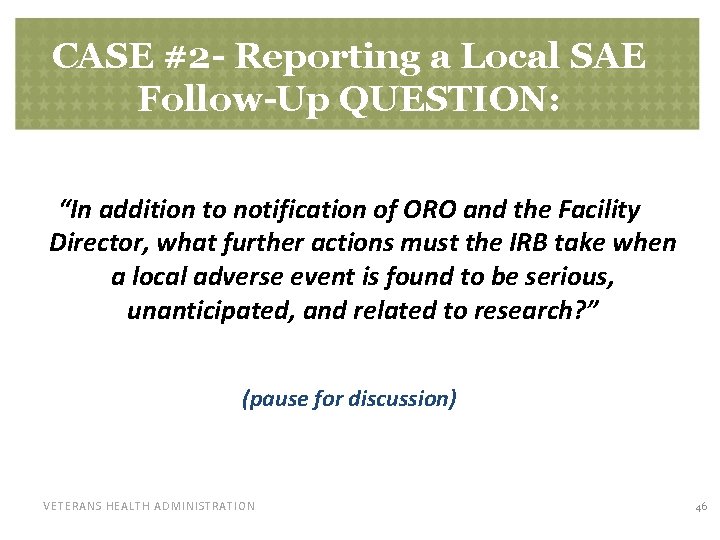 CASE #2- Reporting a Local SAE
Follow-Up QUESTION:

“In addition to notification of ORO and the Facility Director, what further actions must the IRB take when a local adverse event is found to be serious, unanticipated, and related to research?”

(pause for discussion)

VETERANS HEALTH ADMINISTRATION

46